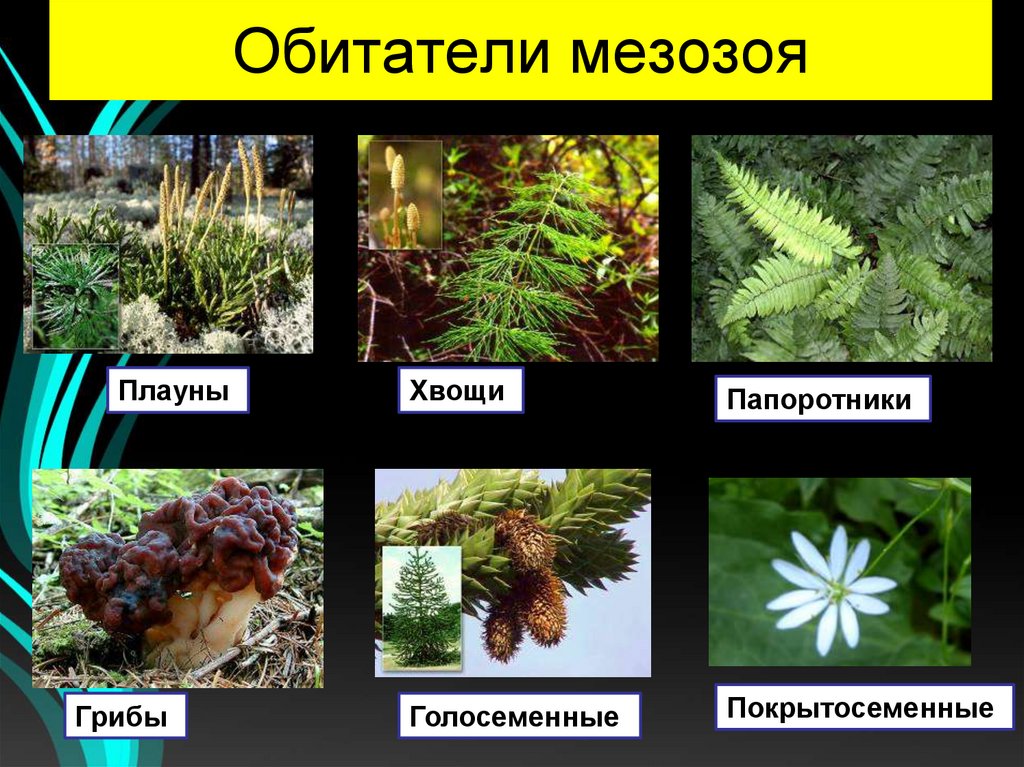 Обитатели мезозоя

Плауны

Хвощи

Папоротники

Грибы

Голосеменные

Покрытосеменные